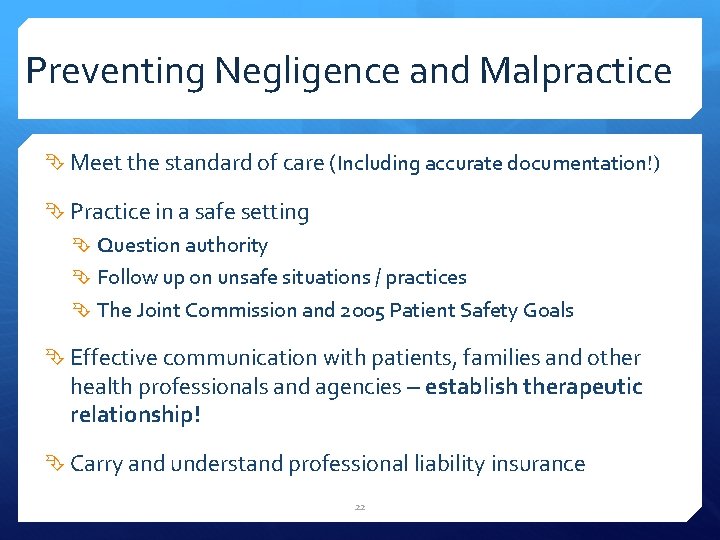 Preventing Negligence and Malpractice

Meet the standard of care (Including accurate documentation!)

Practice in a safe setting

Question authority

Follow up on unsafe situations / practices

The Joint Commission and 2005 Patient Safety Goals

Effective communication with patients, families and other health professionals and agencies – establish therapeutic relationship!

Carry and understand professional liability insurance

22